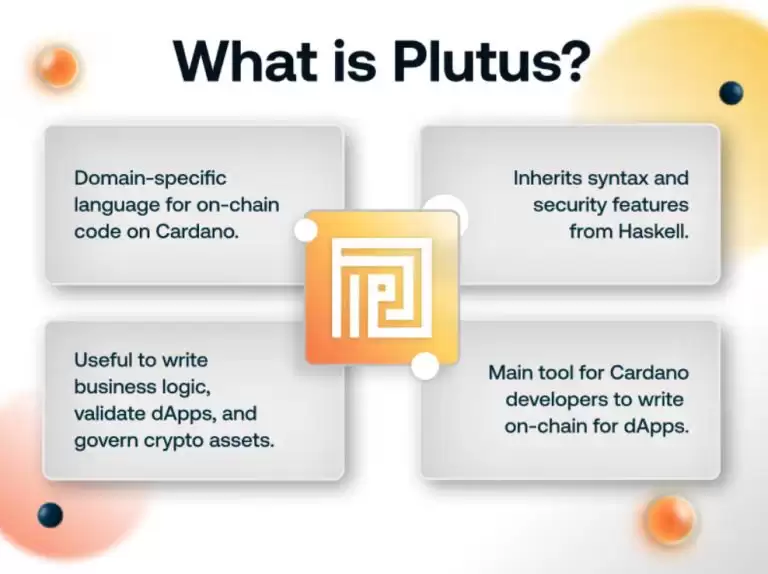 What is Plutus?

Domain-specific language for on-chain code on Cardano.

Inherits syntax and security features from Haskell.

Useful to write business logic, validate dApps, and govern crypto assets.

Main tool for Cardano developers to write on-chain for dApps.